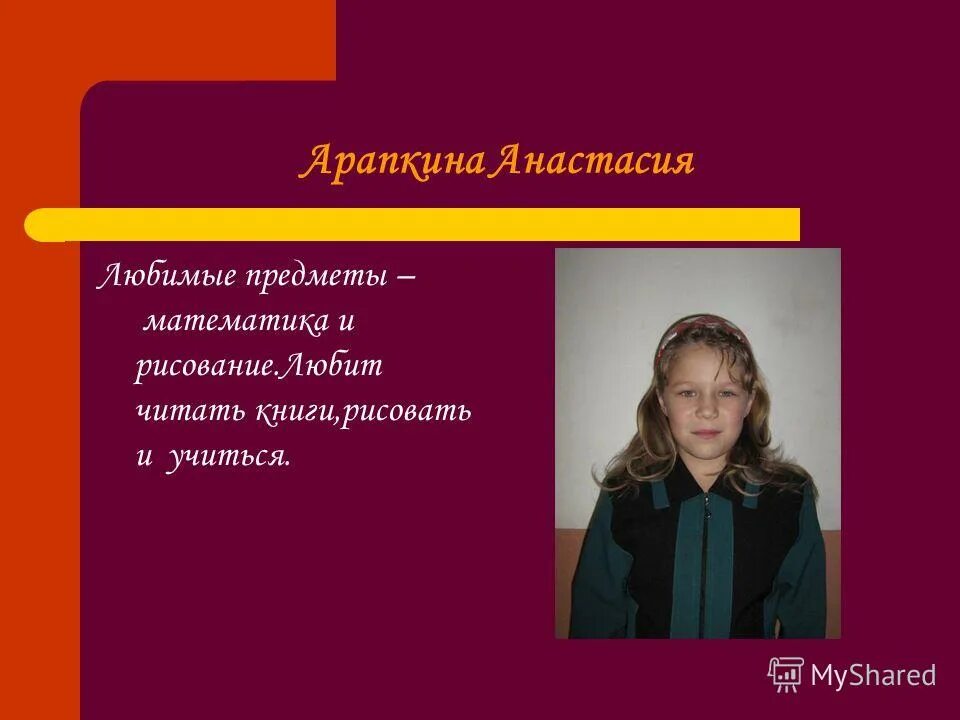 Арапкина Анастасия

Любимые предметы – математика и рисование.Любит читать книги,рисовать и учиться.

MyShared